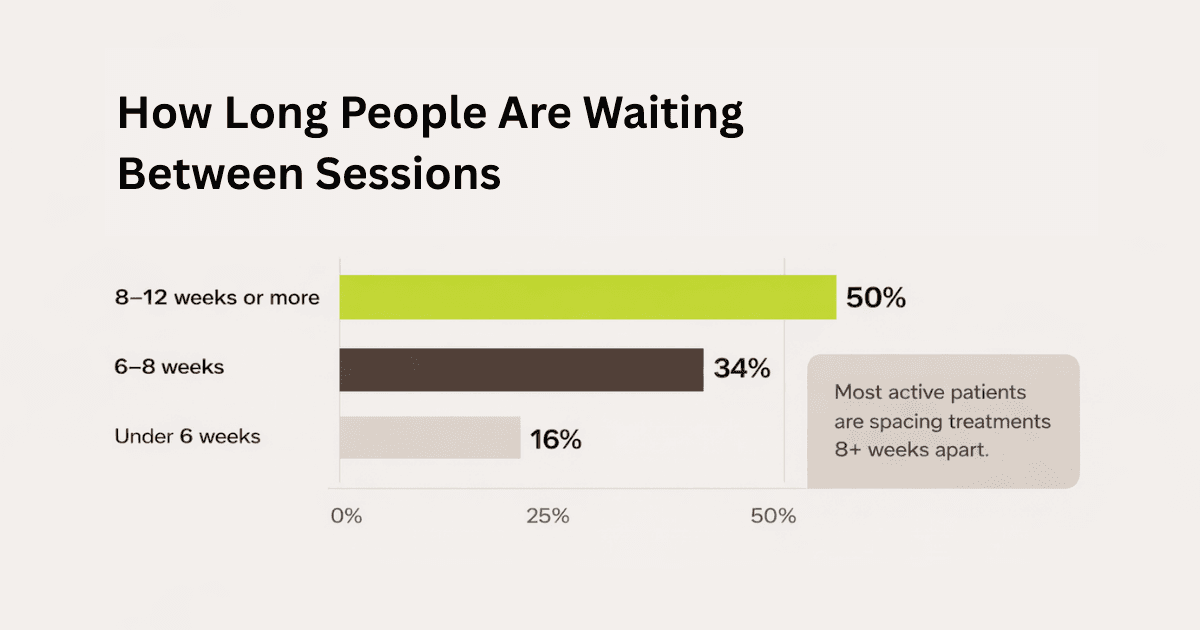 How Long People Are Waiting Between Sessions

8–12 weeks or more
50%

6–8 weeks
34%

Under 6 weeks
16%

Most active patients are spacing treatments 8+ weeks apart.

0%
25%
50%